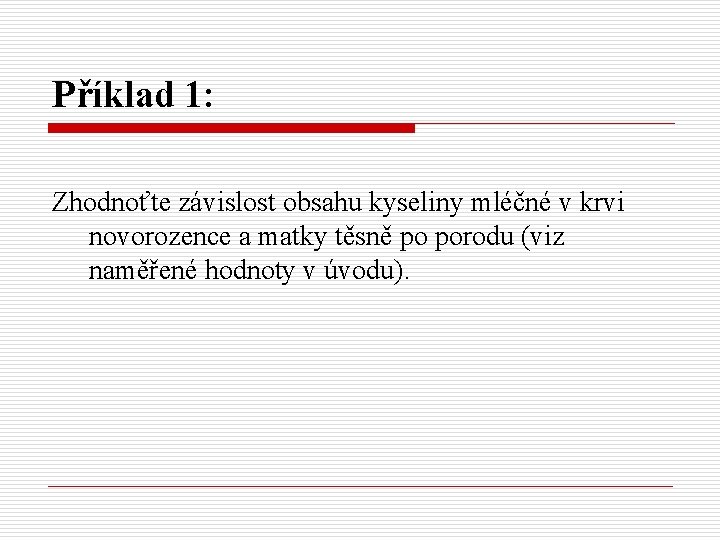 Příklad 1:

Zhodnoťte závislost obsahu kyseliny mléčné v krvi novorozence a matky těsně po porodu (viz naměřené hodnoty v úvodu).